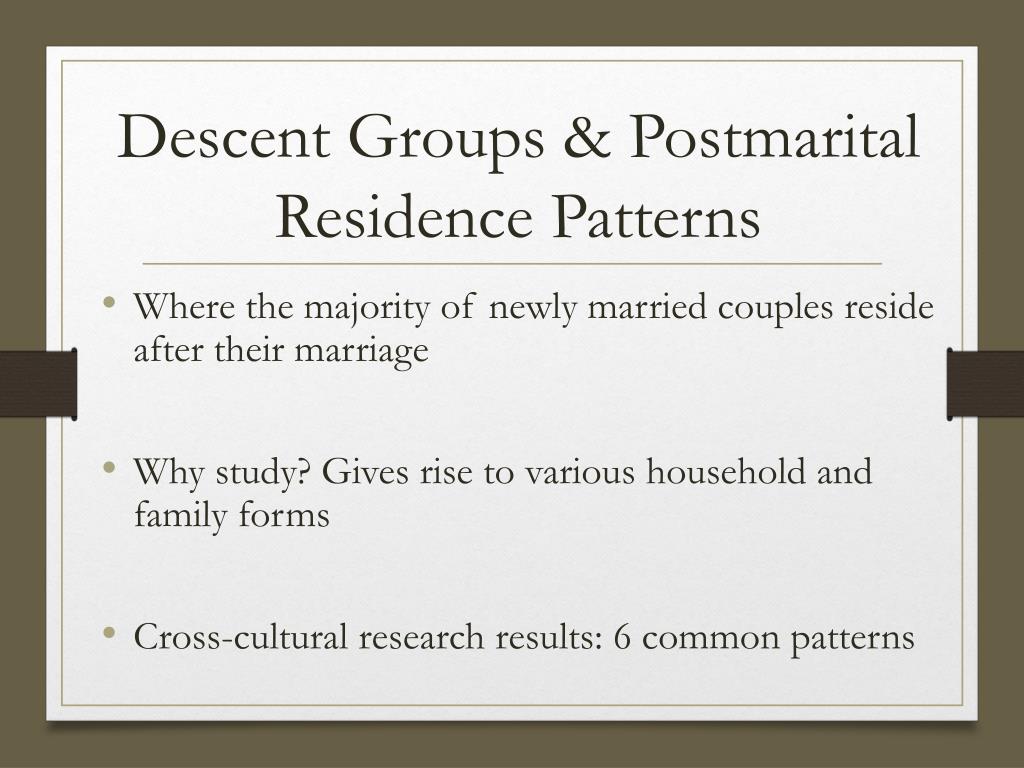 Descent Groups & Postmarital Residence Patterns

• Where the majority of newly married couples reside after their marriage

• Why study? Gives rise to various household and family forms

• Cross-cultural research results: 6 common patterns